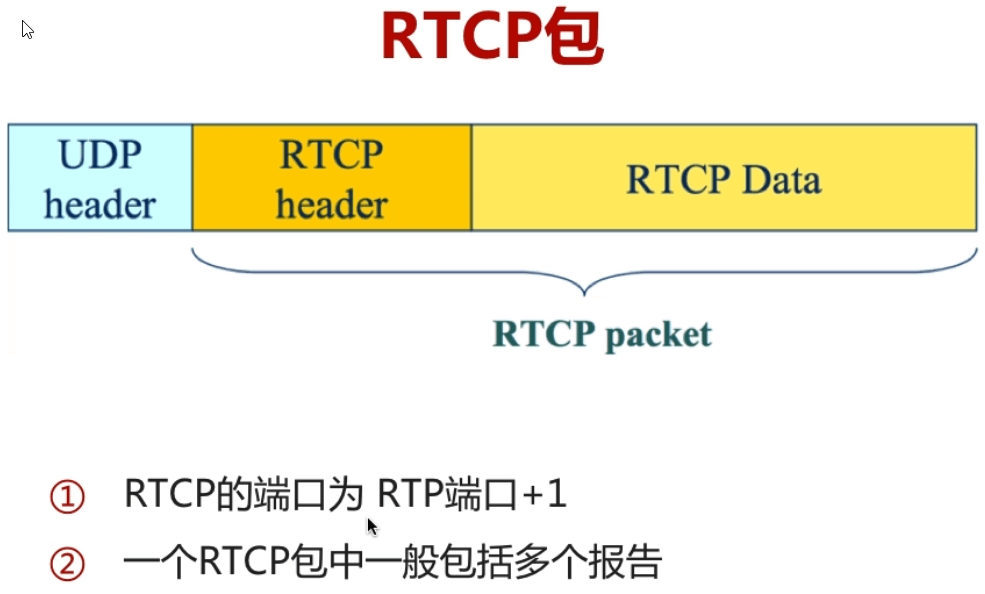 RTCP包

UDP header
RTCP header
RTCP Data

RTCP packet

① RTCP的端口为 RTP端口+1
② 一个RTCP包中一般包括多个报告